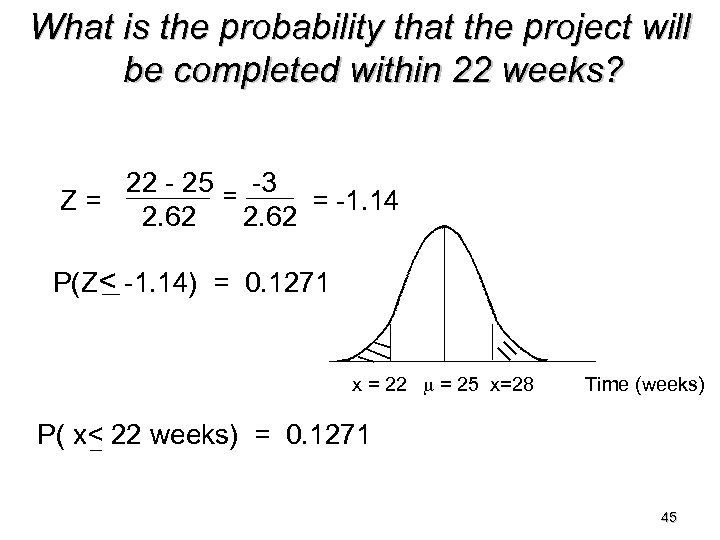 What is the probability that the project will be completed within 22 weeks?

$Z = \frac{22 - 25}{2.62} = \frac{-3}{2.62} = -1.14$

$P(Z \leq -1.14) = 0.1271$

x = 22  $\mu$ = 25  x=28  Time (weeks)

$P( x \leq 22 \text{ weeks}) = 0.1271$

45